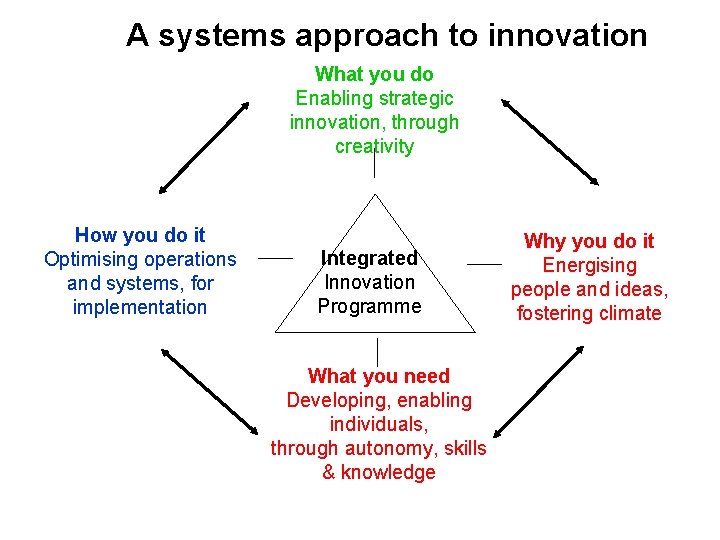 A systems approach to innovation

What you do
Enabling strategic innovation, through creativity

How you do it
Optimising operations and systems, for implementation

Integrated
Innovation
Programme

Why you do it
Energising people and ideas, fostering climate

What you need
Developing, enabling individuals, through autonomy, skills & knowledge